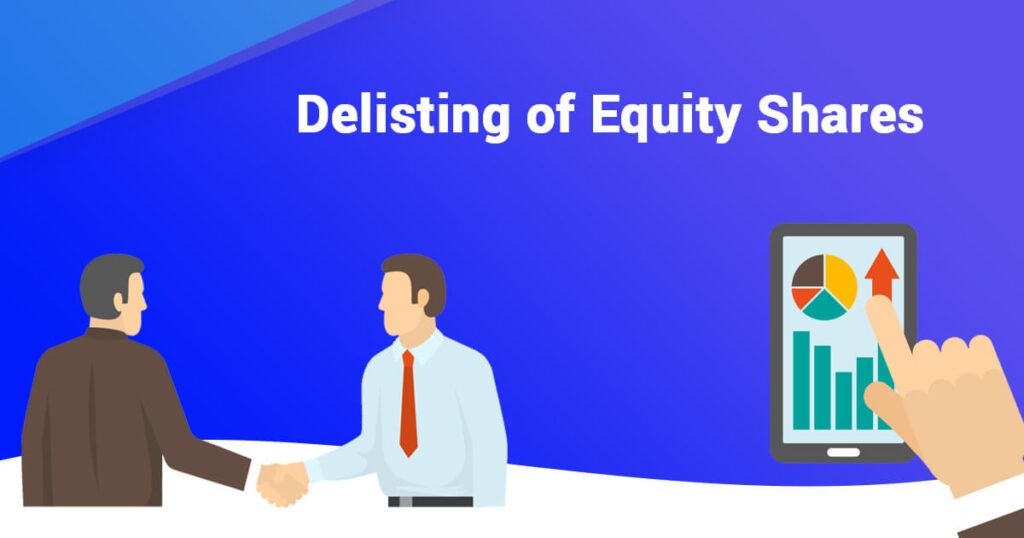 Delisting of Equity Shares